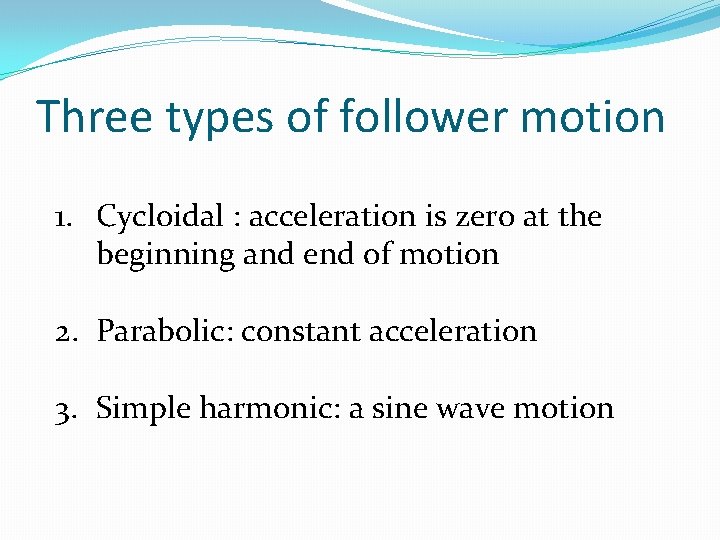 Three types of follower motion

1. Cycloidal : acceleration is zero at the beginning and end of motion

2. Parabolic: constant acceleration

3. Simple harmonic: a sine wave motion